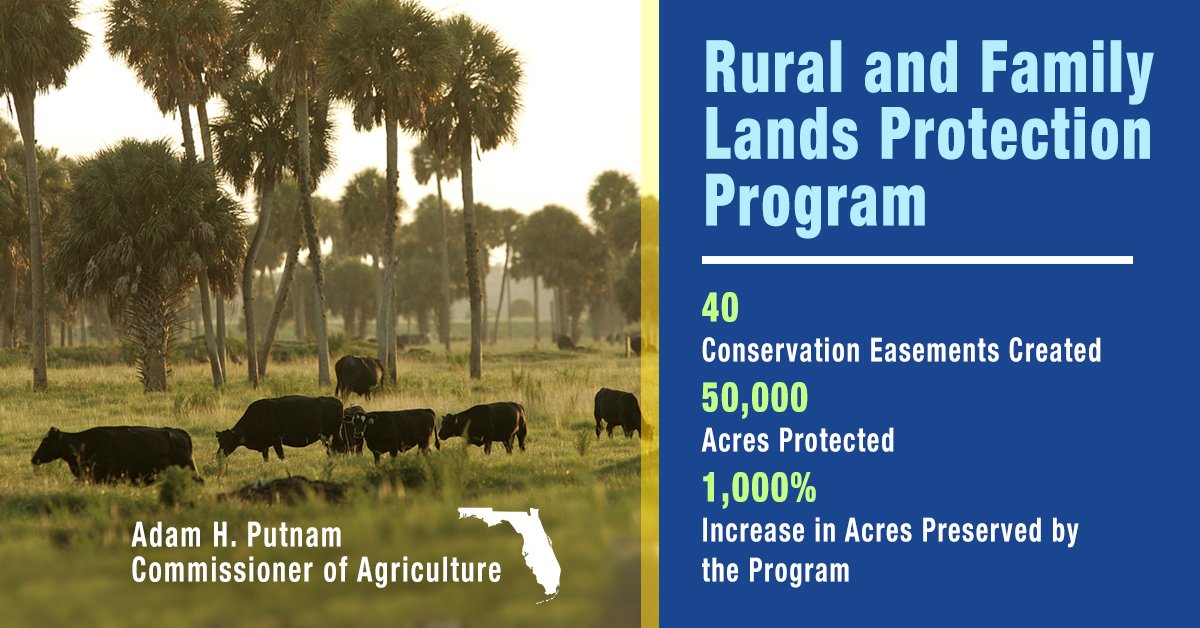 Adam H. Putnam
Commissioner of Agriculture

Rural and Family Lands Protection Program

40
Conservation Easements Created

50,000
Acres Protected

1,000%
Increase in Acres Preserved by the Program